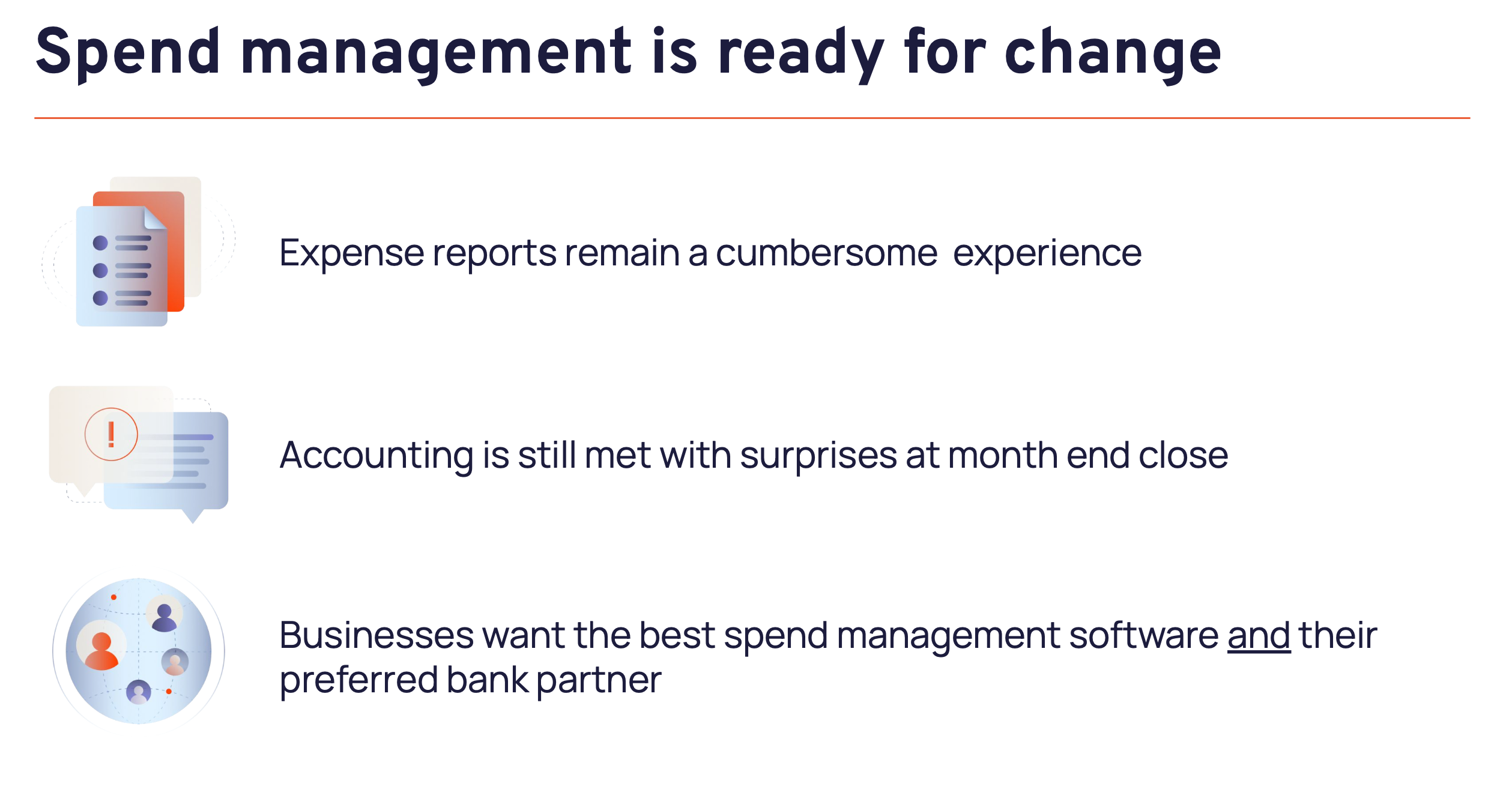 Spend management is ready for change

Expense reports remain a cumbersome  experience

Accounting is still met with surprises at month end close

Businesses want the best spend management software and their preferred bank partner